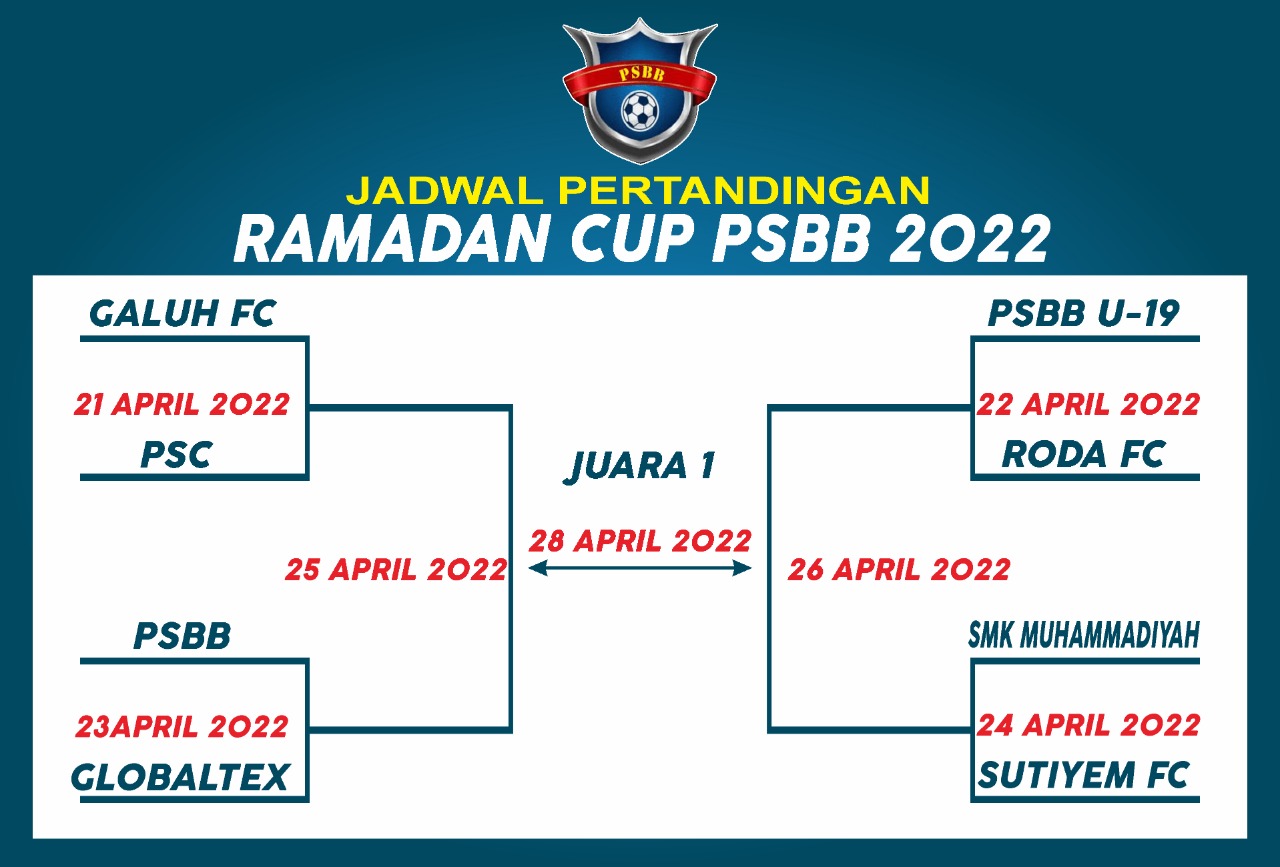 PSBB

JADWAL PERTANDINGAN
RAMADAN CUP PSBB 2022

GALUH FC
21 APRIL 2022
PSC

25 APRIL 2022

PSBB
23APRIL 2022
GLOBALTEX

JUARA 1
28 APRIL 2022

PSBB U-19
22 APRIL 2022
RODA FC

26 APRIL 2022

SMK MUHAMMADIYAH
24 APRIL 2022
SUTIYEM FC